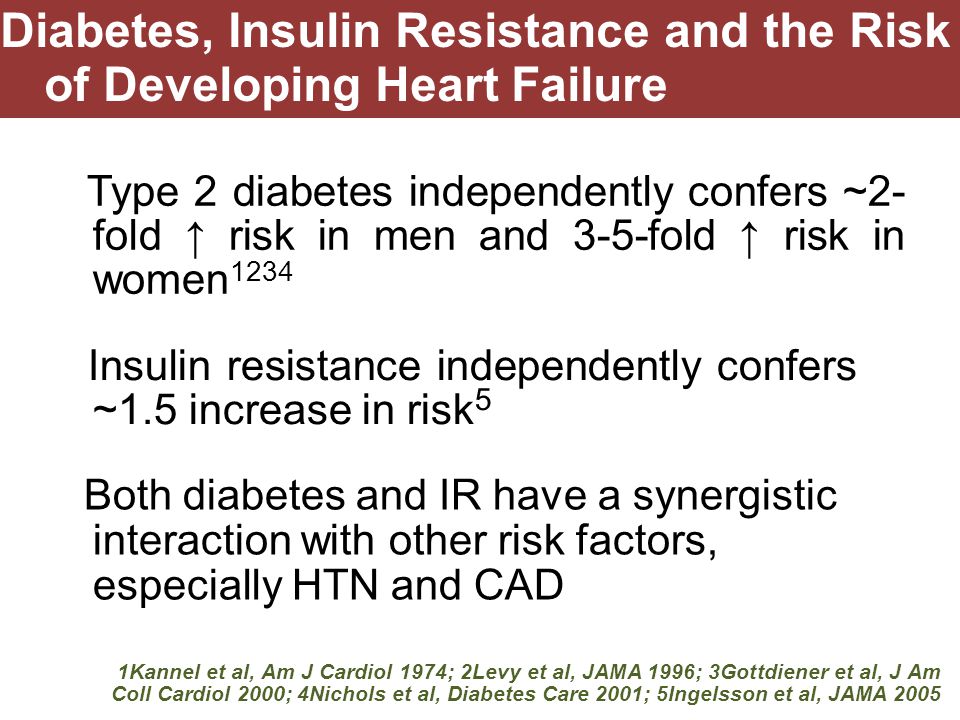 Diabetes, Insulin Resistance and the Risk of Developing Heart Failure

Type 2 diabetes independently confers ~2-fold ↑ risk in men and 3-5-fold ↑ risk in women$^{1234}$

Insulin resistance independently confers ~1.5 increase in risk$^{5}$

Both diabetes and IR have a synergistic interaction with other risk factors, especially HTN and CAD

1Kannel et al, Am J Cardiol 1974; 2Levy et al, JAMA 1996; 3Gottdiener et al, J Am Coll Cardiol 2000; 4Nichols et al, Diabetes Care 2001; 5Ingelsson et al, JAMA 2005